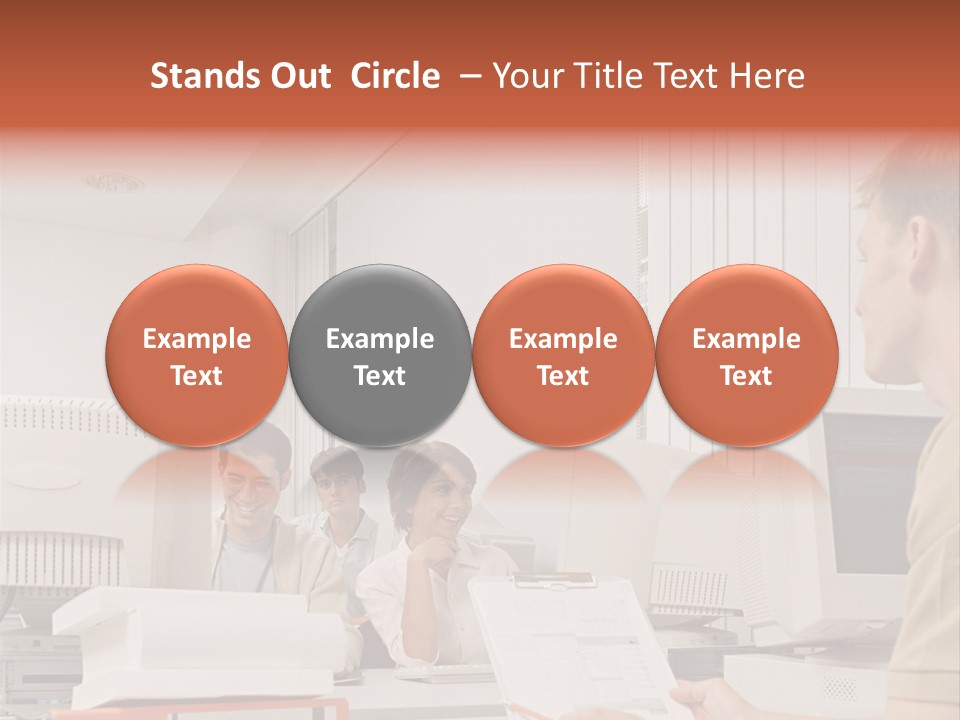 Stands Out Circle – Your Title Text Here

Example Text

Example Text

Example Text

Example Text